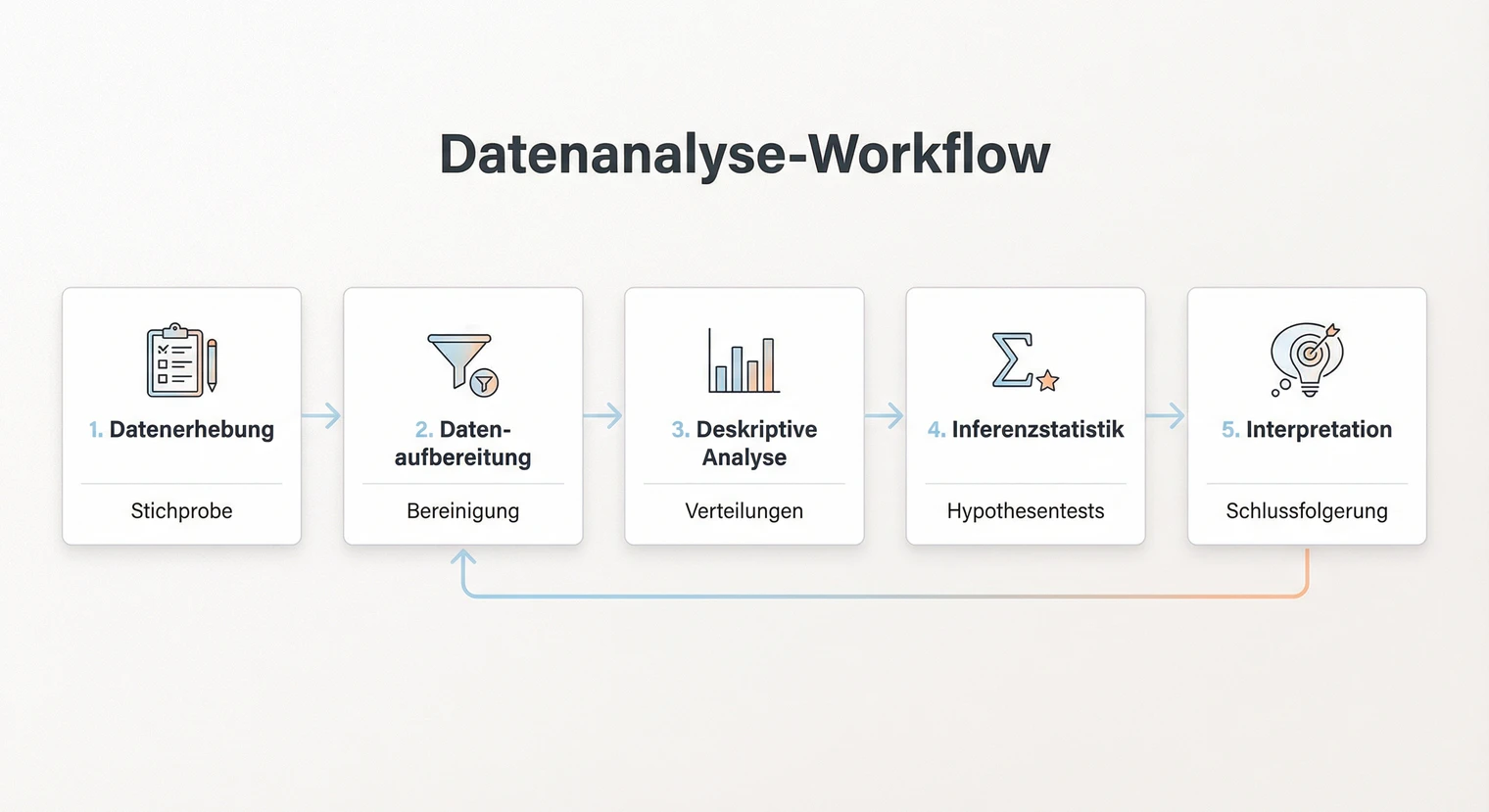 Datenanalyse-Workflow

1. Datenerhebung

Stichprobe

2. Datenaufbereitung

Bereinigung

3. Deskriptive Analyse

Verteilungen

4. Inferenzstatistik

Hypothesentests

5. Interpretation

Schlussfolgerung